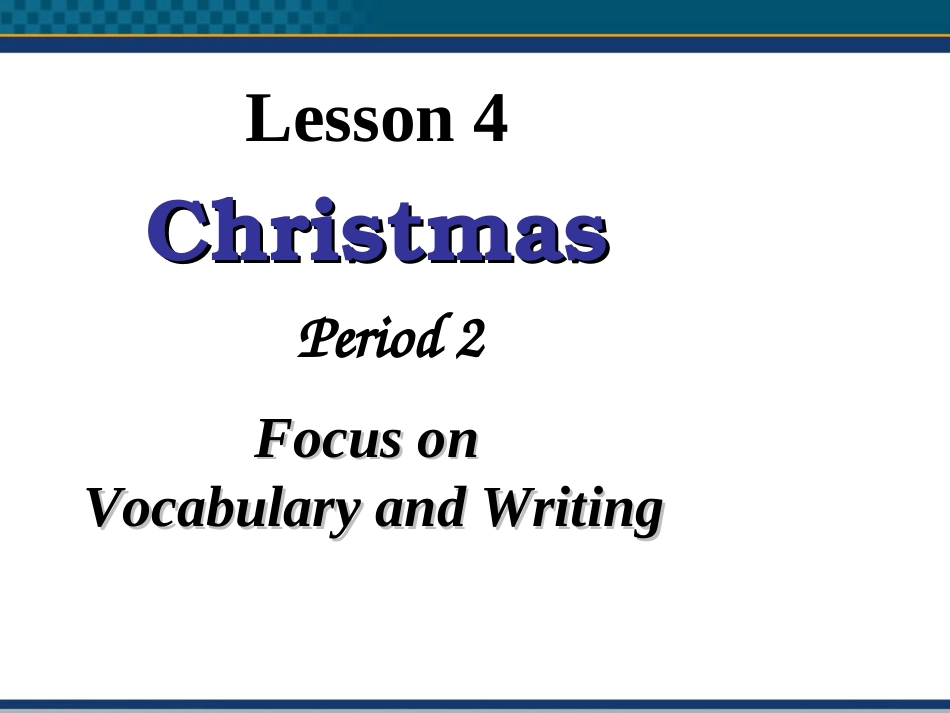 Lesson 4

Christmas

Period 2

Focus on
Vocabulary and Writing